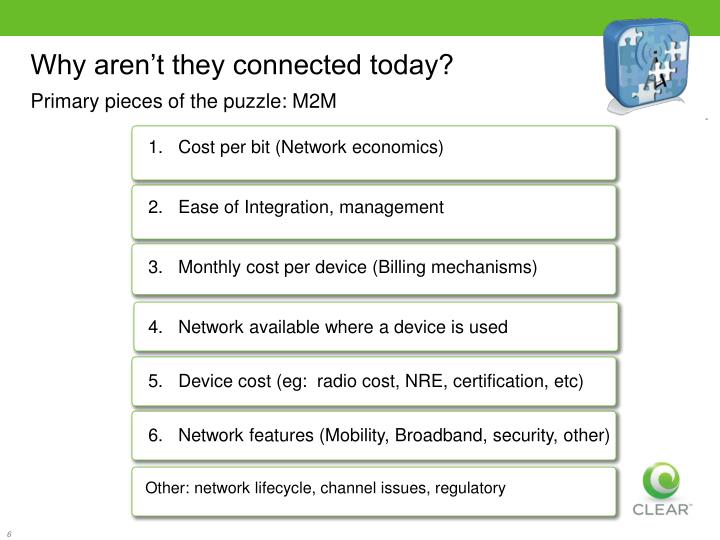 Why aren't they connected today?

Primary pieces of the puzzle: M2M

1. Cost per bit (Network economics)

2. Ease of Integration, management

3. Monthly cost per device (Billing mechanisms)

4. Network available where a device is used

5. Device cost (eg: radio cost, NRE, certification, etc)

6. Network features (Mobility, Broadband, security, other)

Other: network lifecycle, channel issues, regulatory

CLEAR

6